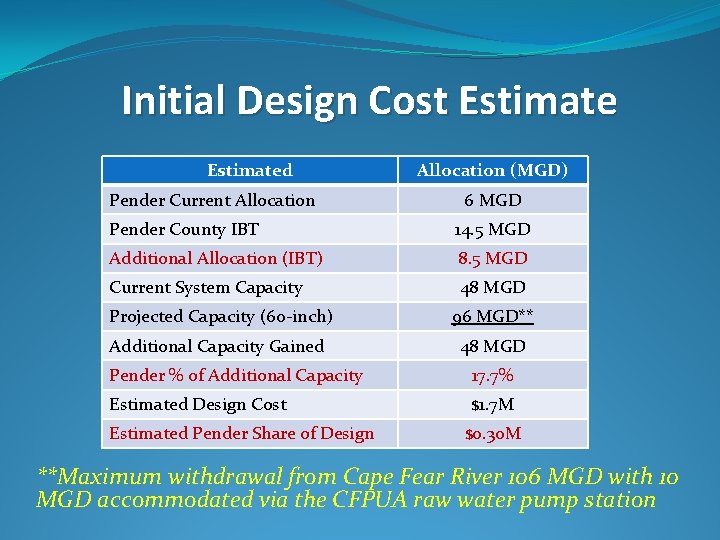 Initial Design Cost Estimate

| Estimated | Allocation (MGD) |
|---|---|
| Pender Current Allocation | 6 MGD |
| Pender County IBT | 14.5 MGD |
| Additional Allocation (IBT) | 8.5 MGD |
| Current System Capacity | 48 MGD |
| Projected Capacity (60-inch) | 96 MGD** |
| Additional Capacity Gained | 48 MGD |
| Pender % of Additional Capacity | 17.7% |
| Estimated Design Cost | $1.7M |
| Estimated Pender Share of Design | $0.30M |

**Maximum withdrawal from Cape Fear River 106 MGD with 10 MGD accommodated via the CFPUA raw water pump station